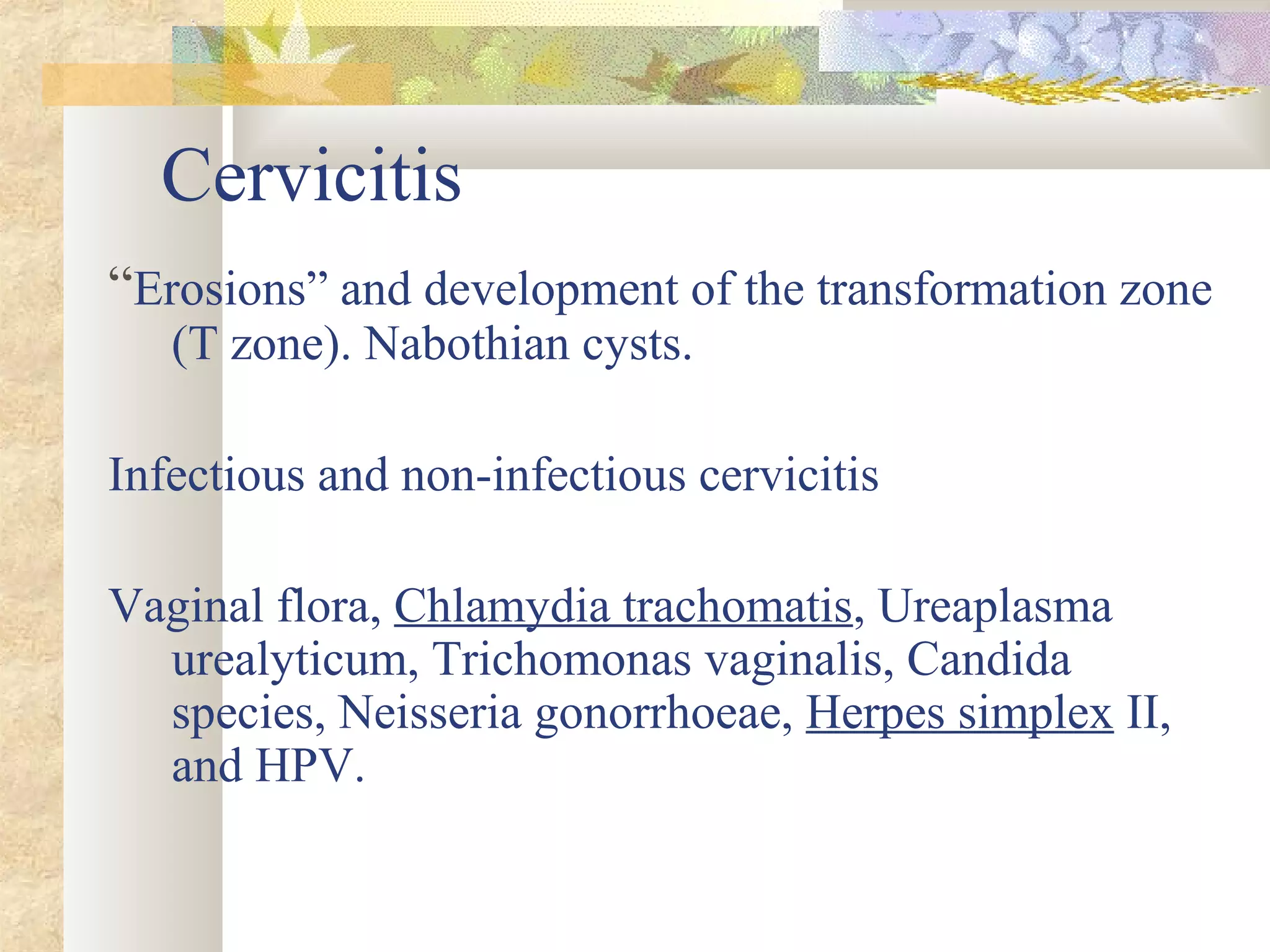 Cervicitis

“Erosions” and development of the transformation zone (T zone). Nabothian cysts.

Infectious and non-infectious cervicitis

Vaginal flora, Chlamydia trachomatis, Ureaplasma urealyticum, Trichomonas vaginalis, Candida species, Neisseria gonorrhoeae, Herpes simplex II, and HPV.